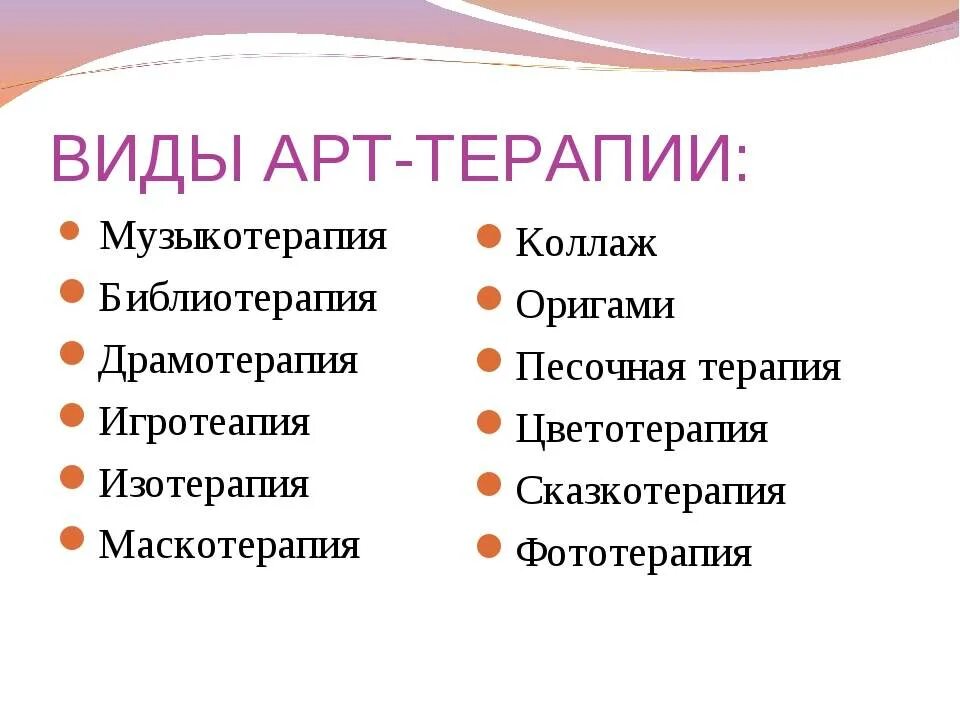 ВИДЫ АРТ-ТЕРАПИИ:

- Музыкотерапия
- Библиотерапия
- Драмотерапия
- Игротеапия
- Изотерапия
- Маскотерапия

- Коллаж
- Оригами
- Песочная терапия
- Цветотерапия
- Сказкотерапия
- Фототерапия